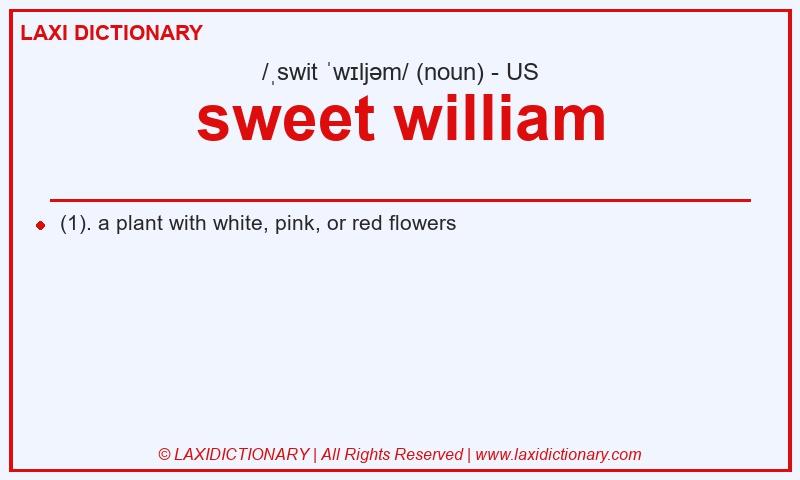 LAXI DICTIONARY

/ˌswit ˈwɪljəm/ (noun) - US

sweet william

(1). a plant with white, pink, or red flowers

© LAXIDICTIONARY | All Rights Reserved | www.laxidictionary.com